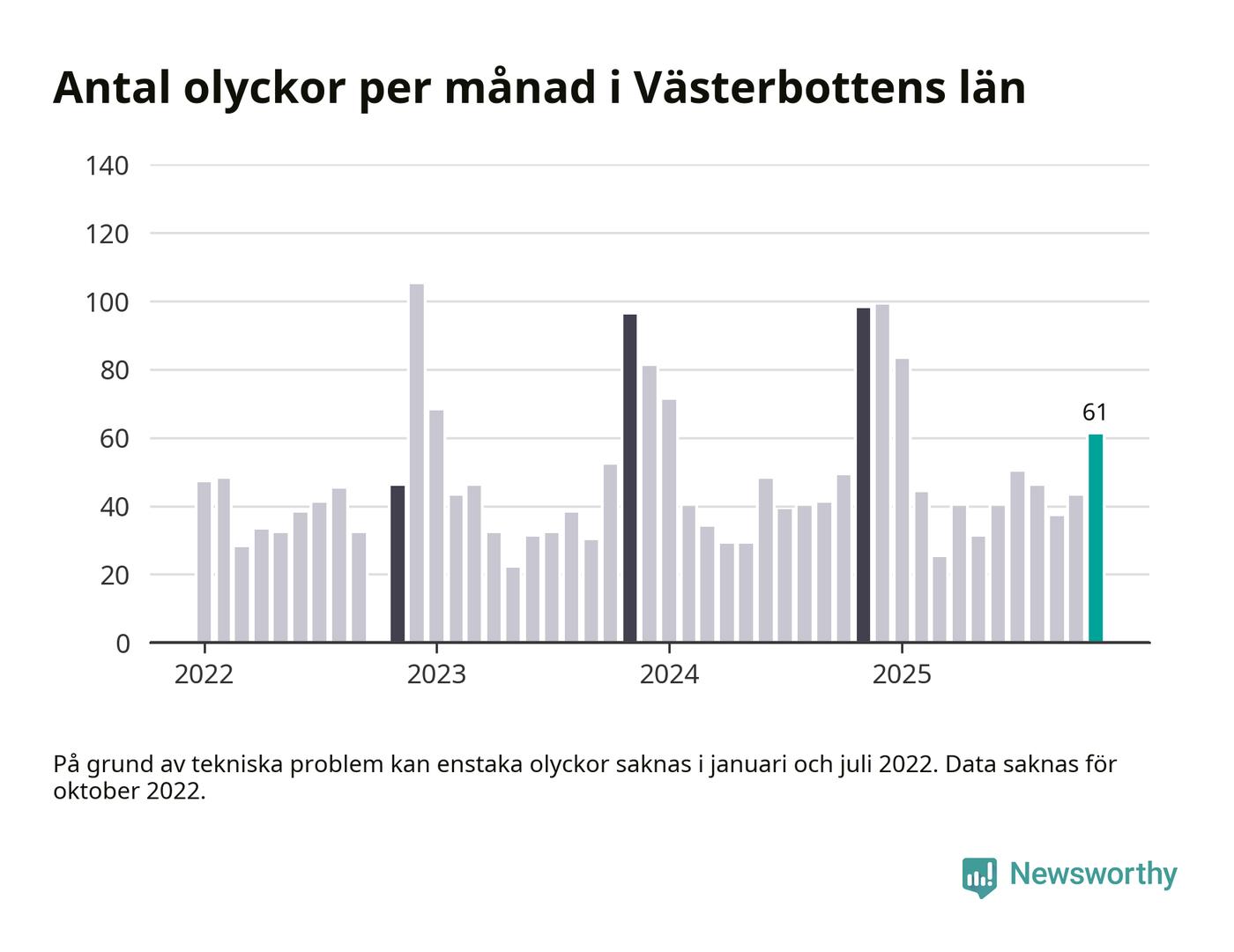 Antal olyckor per månad i Västerbottens län

140
120
100
80
60
40
20
0

61

2022
2023
2024
2025

På grund av tekniska problem kan enstaka olyckor saknas i januari och juli 2022. Data saknas för oktober 2022.

Newsworthy